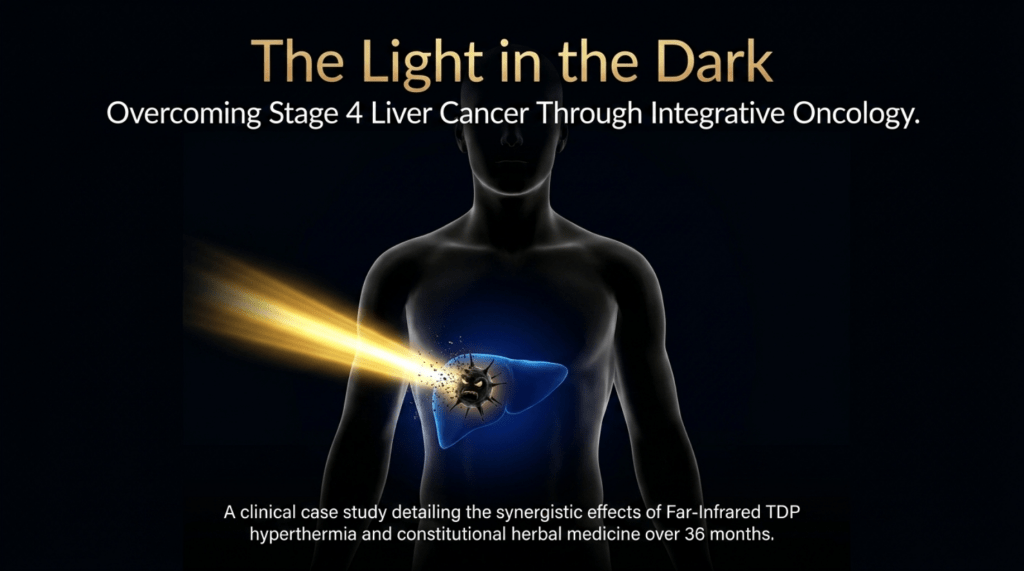 The Light in the Dark
Overcoming Stage 4 Liver Cancer Through Integrative Oncology.

A clinical case study detailing the synergistic effects of Far-Infrared TDP hyperthermia and constitutional herbal medicine over 36 months.